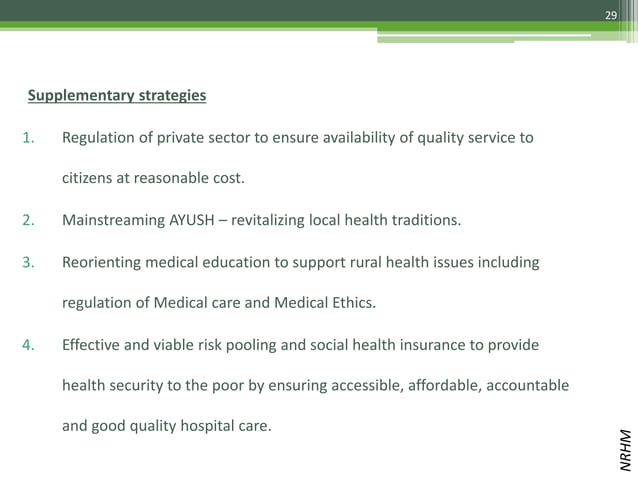 29

Supplementary strategies

1. Regulation of private sector to ensure availability of quality service to citizens at reasonable cost.

2. Mainstreaming AYUSH – revitalizing local health traditions.

3. Reorienting medical education to support rural health issues including regulation of Medical care and Medical Ethics.

4. Effective and viable risk pooling and social health insurance to provide health security to the poor by ensuring accessible, affordable, accountable and good quality hospital care.

NRHM